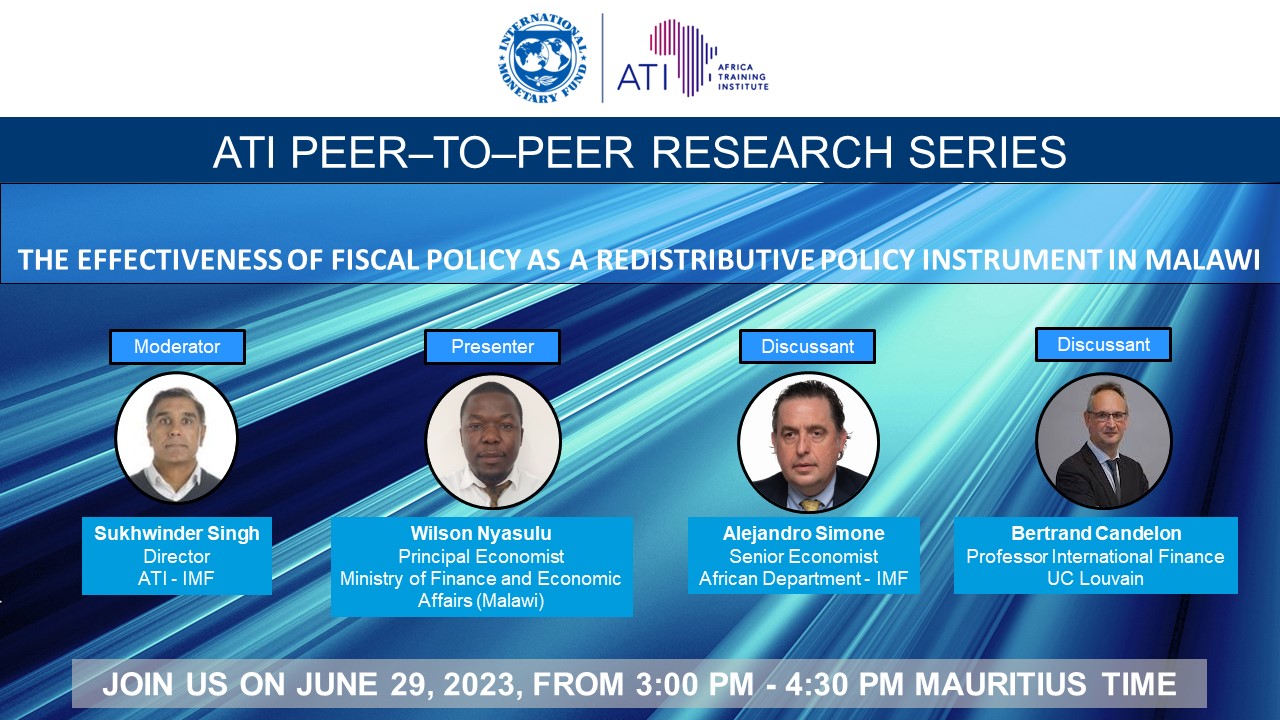 INTERNATIONAL MONETARY FUND

ATI AFRICA TRAINING INSTITUTE

ATI PEER–TO–PEER RESEARCH SERIES

THE EFFECTIVENESS OF FISCAL POLICY AS A REDISTRIBUTIVE POLICY INSTRUMENT IN MALAWI

Moderator

Sukhwinder Singh
Director
ATI - IMF

Presenter

Wilson Nyasulu
Principal Economist
Ministry of Finance and Economic Affairs (Malawi)

Discussant

Alejandro Simone
Senior Economist
African Department - IMF

Discussant

Bertrand Candelon
Professor International Finance
UC Louvain

JOIN US ON JUNE 29, 2023, FROM 3:00 PM - 4:30 PM MAURITIUS TIME